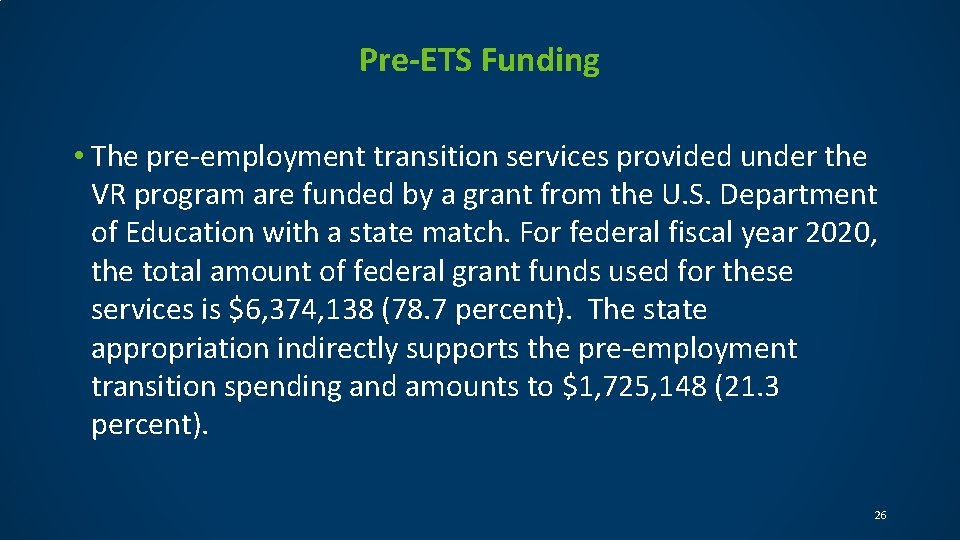 Pre-ETS Funding

• The pre-employment transition services provided under the VR program are funded by a grant from the U.S. Department of Education with a state match. For federal fiscal year 2020, the total amount of federal grant funds used for these services is \$6,374,138 (78.7 percent). The state appropriation indirectly supports the pre-employment transition spending and amounts to \$1,725,148 (21.3 percent).

26